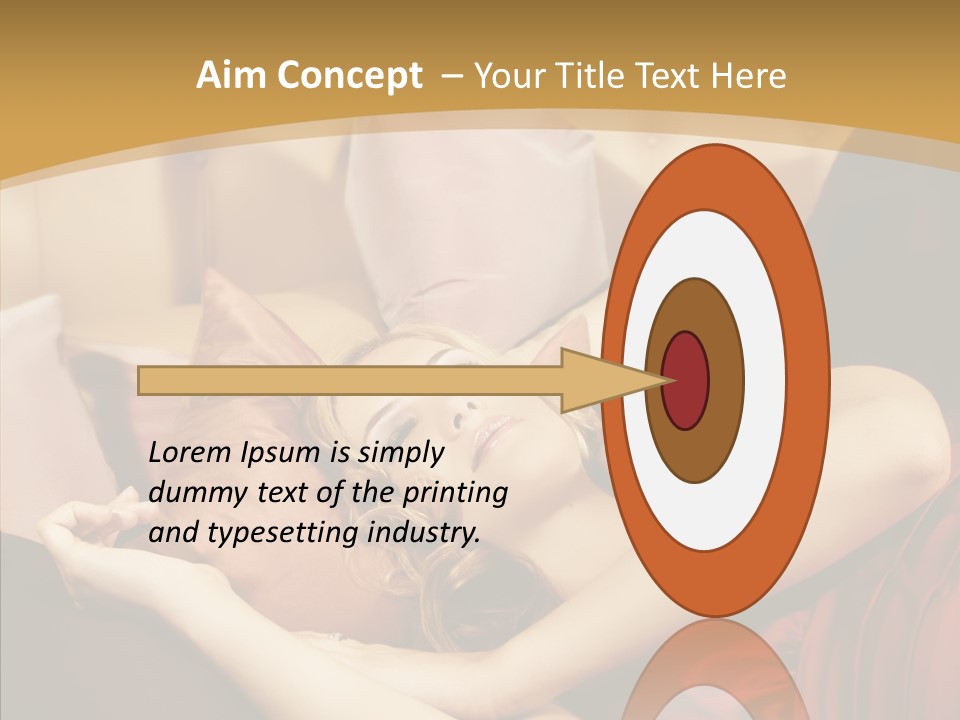 Aim Concept – Your Title Text Here

Lorem Ipsum is simply dummy text of the printing and typesetting industry.